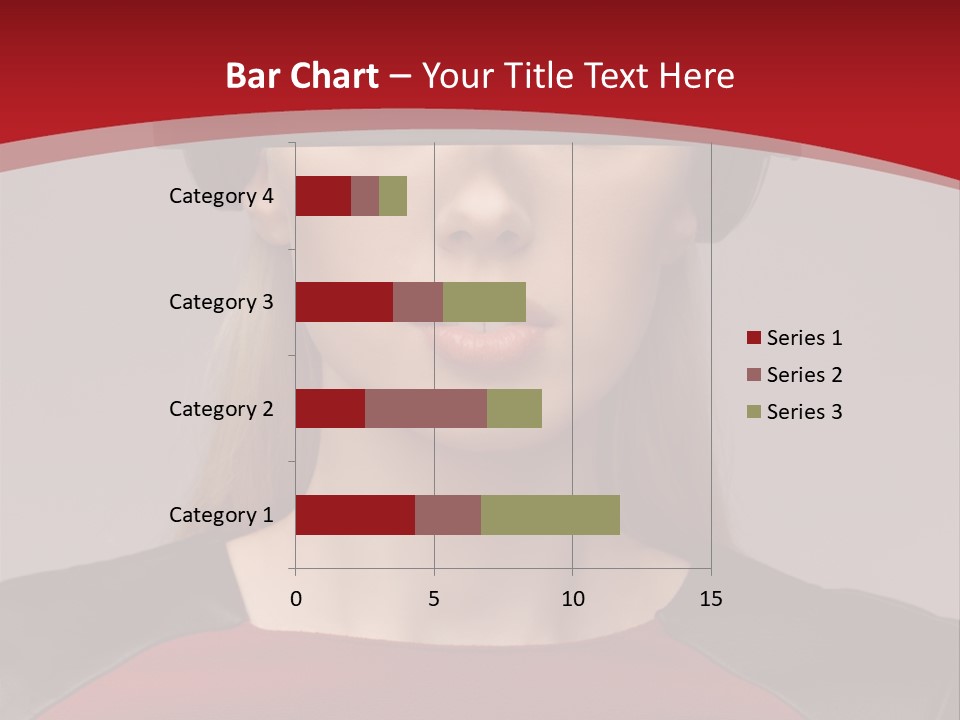 Bar Chart – Your Title Text Here

Category 4
Category 3
Category 2
Category 1

0
5
10
15

Series 1
Series 2
Series 3